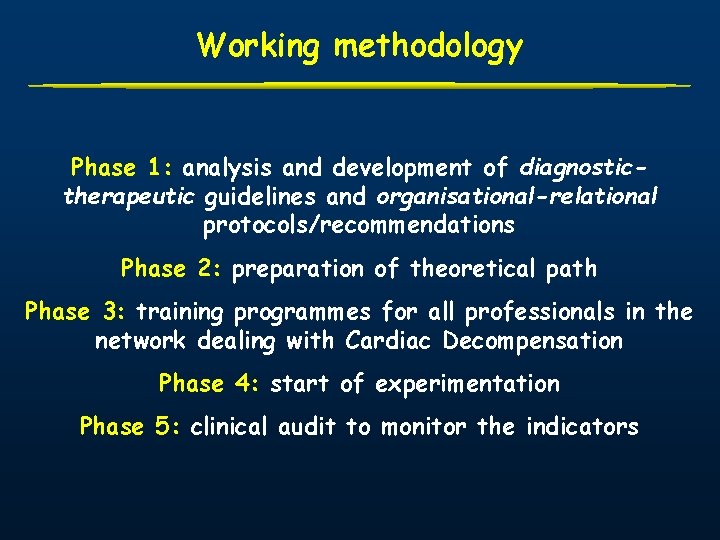 Working methodology

Phase 1: analysis and development of diagnostic-therapeutic guidelines and organisational-relational protocols/recommendations

Phase 2: preparation of theoretical path

Phase 3: training programmes for all professionals in the network dealing with Cardiac Decompensation

Phase 4: start of experimentation

Phase 5: clinical audit to monitor the indicators